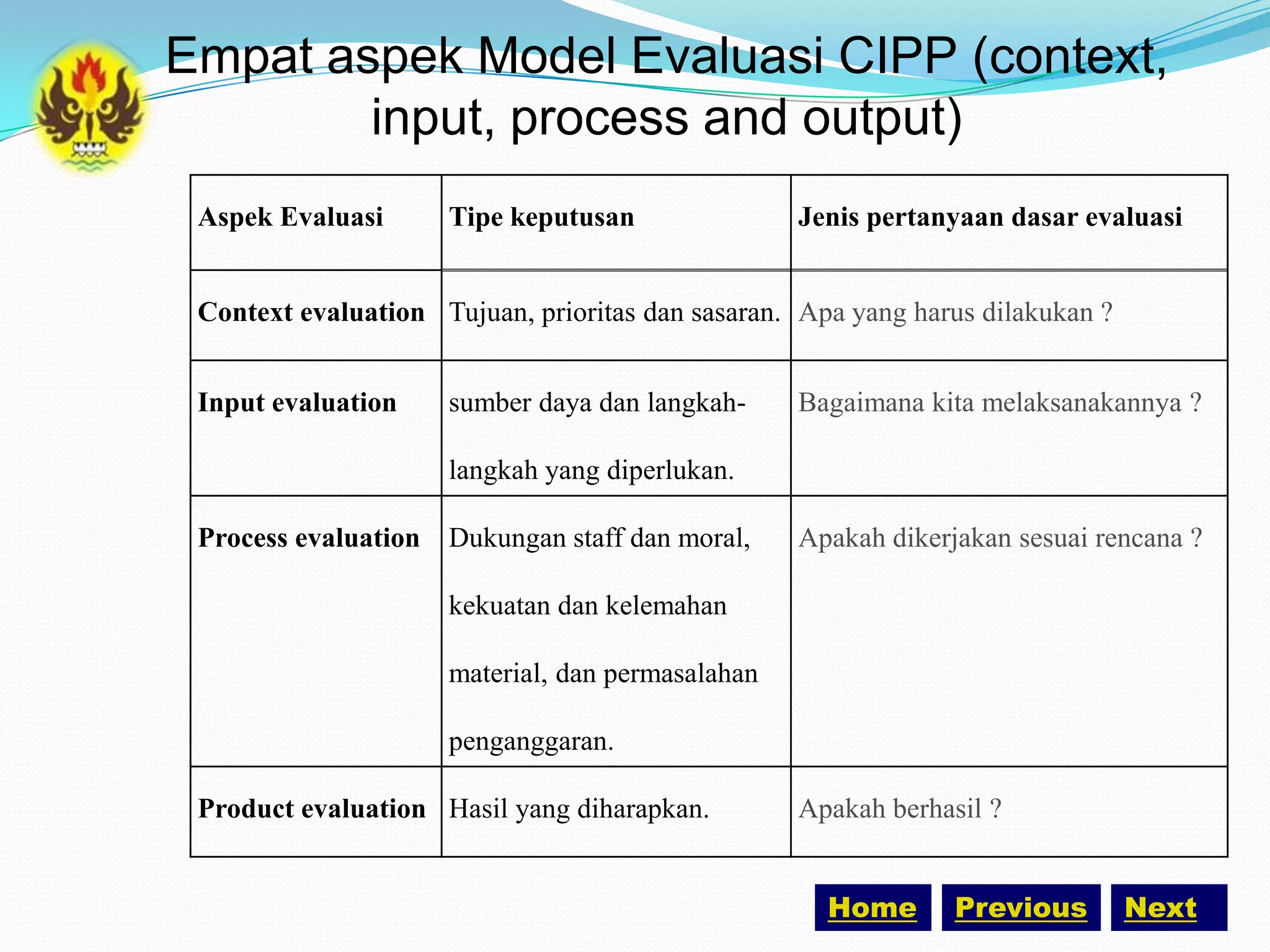 Empat aspek Model Evaluasi CIPP (context, input, process and output)

| Aspek Evaluasi | Tipe keputusan | Jenis pertanyaan dasar evaluasi |
|---|---|---|
| Context evaluation | Tujuan, prioritas dan sasaran. | Apa yang harus dilakukan ? |
| Input evaluation | sumber daya dan langkah-langkah yang diperlukan. | Bagaimana kita melaksanakannya ? |
| Process evaluation | Dukungan staff dan moral, kekuatan dan kelemahan material, dan permasalahan penganggaran. | Apakah dikerjakan sesuai rencana ? |
| Product evaluation | Hasil yang diharapkan. | Apakah berhasil ? |

Home Previous Next